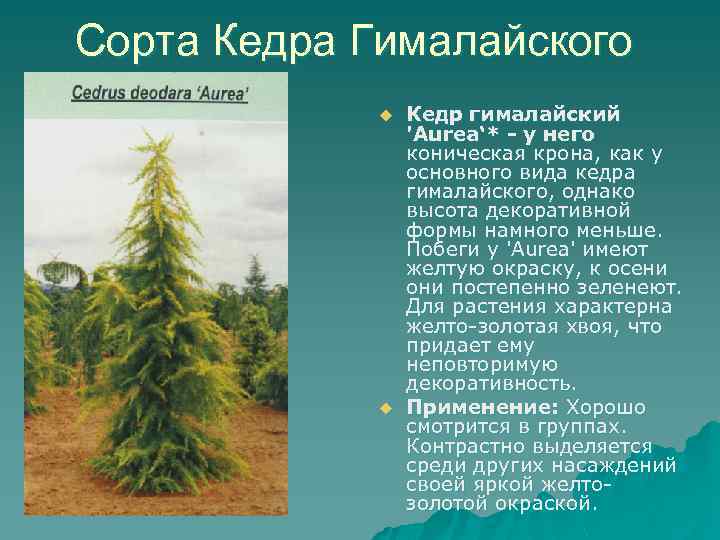 Сорта Кедра Гималайского

Cedrus deodara 'Aurea'

Кедр гималайский 'Aurea'* - у него коническая крона, как у основного вида кедра гималайского, однако высота декоративной формы намного меньше. Побеги у 'Aurea' имеют желтую окраску, к осени они постепенно зеленеют. Для растения характерна желто-золотая хвоя, что придает ему неповторимую декоративность.

Применение: Хорошо смотрится в группах. Контрастно выделяется среди других насаждений своей яркой желто-золотой окраской.